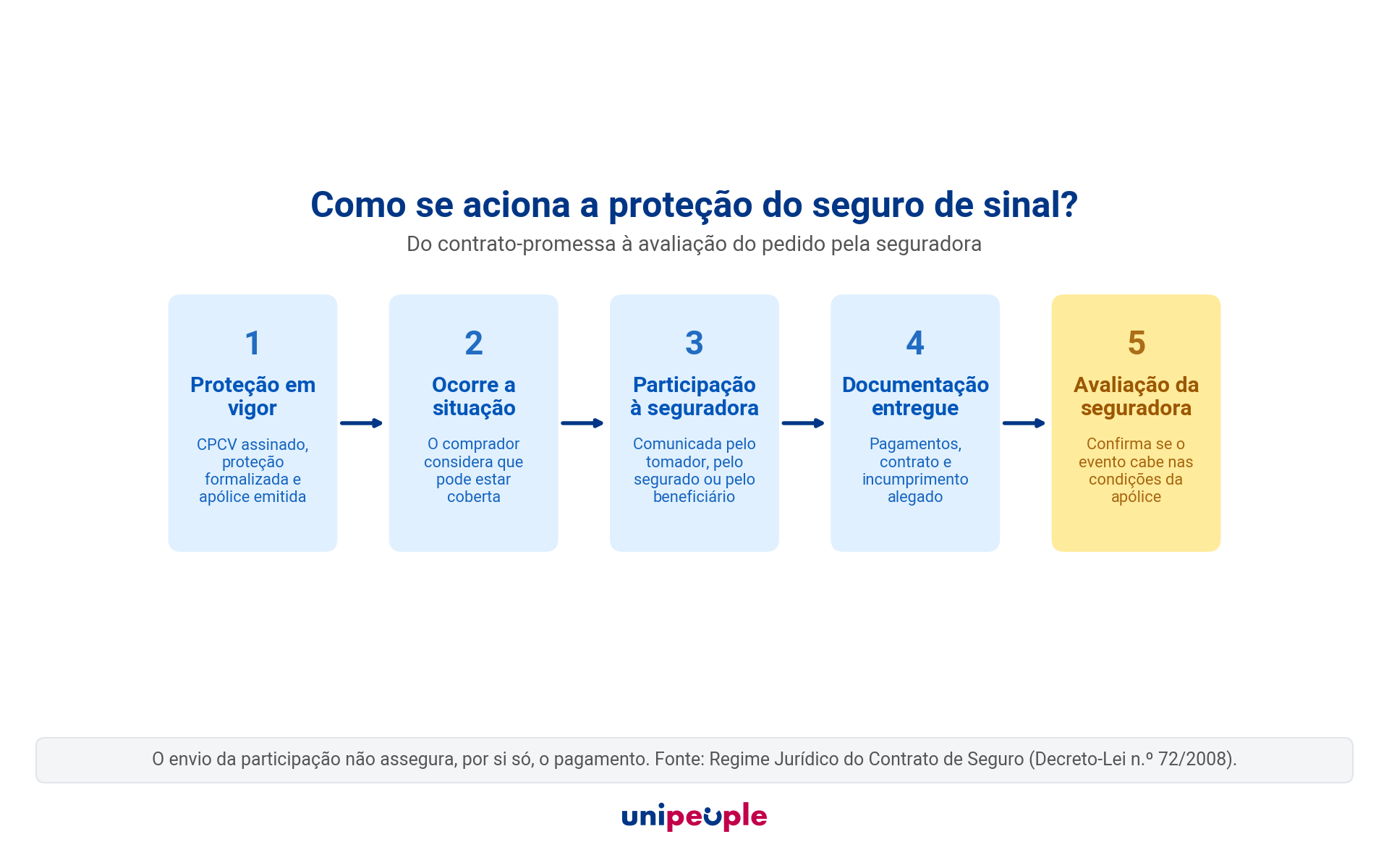 Como se aciona a proteção do seguro de sinal?

Do contrato-promessa à avaliação do pedido pela seguradora

1
Proteção em vigor
CPCV assinado, proteção formalizada e apólice emitida

2
Ocorre a situação
O comprador considera que pode estar coberta

3
Participação à seguradora
Comunicada pelo tomador, pelo segurado ou pelo beneficiário

4
Documentação entregue
Pagamentos, contrato e incumprimento alegado

5
Avaliação da seguradora
Confirma se o evento cabe nas condições da apólice

O envio da participação não assegura, por si só, o pagamento. Fonte: Regime Jurídico do Contrato de Seguro (Decreto-Lei n.º 72/2008).

unipeople